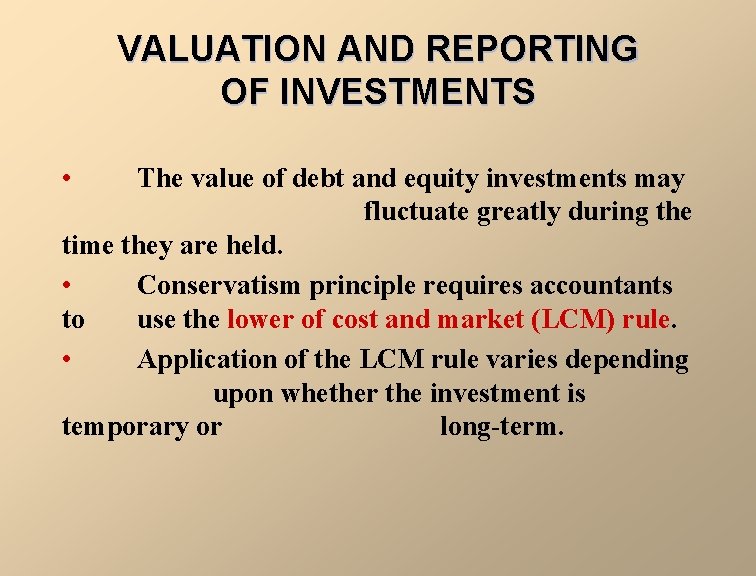 VALUATION AND REPORTING OF INVESTMENTS

• The value of debt and equity investments may fluctuate greatly during the time they are held.

• Conservatism principle requires accountants to use the lower of cost and market (LCM) rule.

• Application of the LCM rule varies depending upon whether the investment is temporary or long-term.